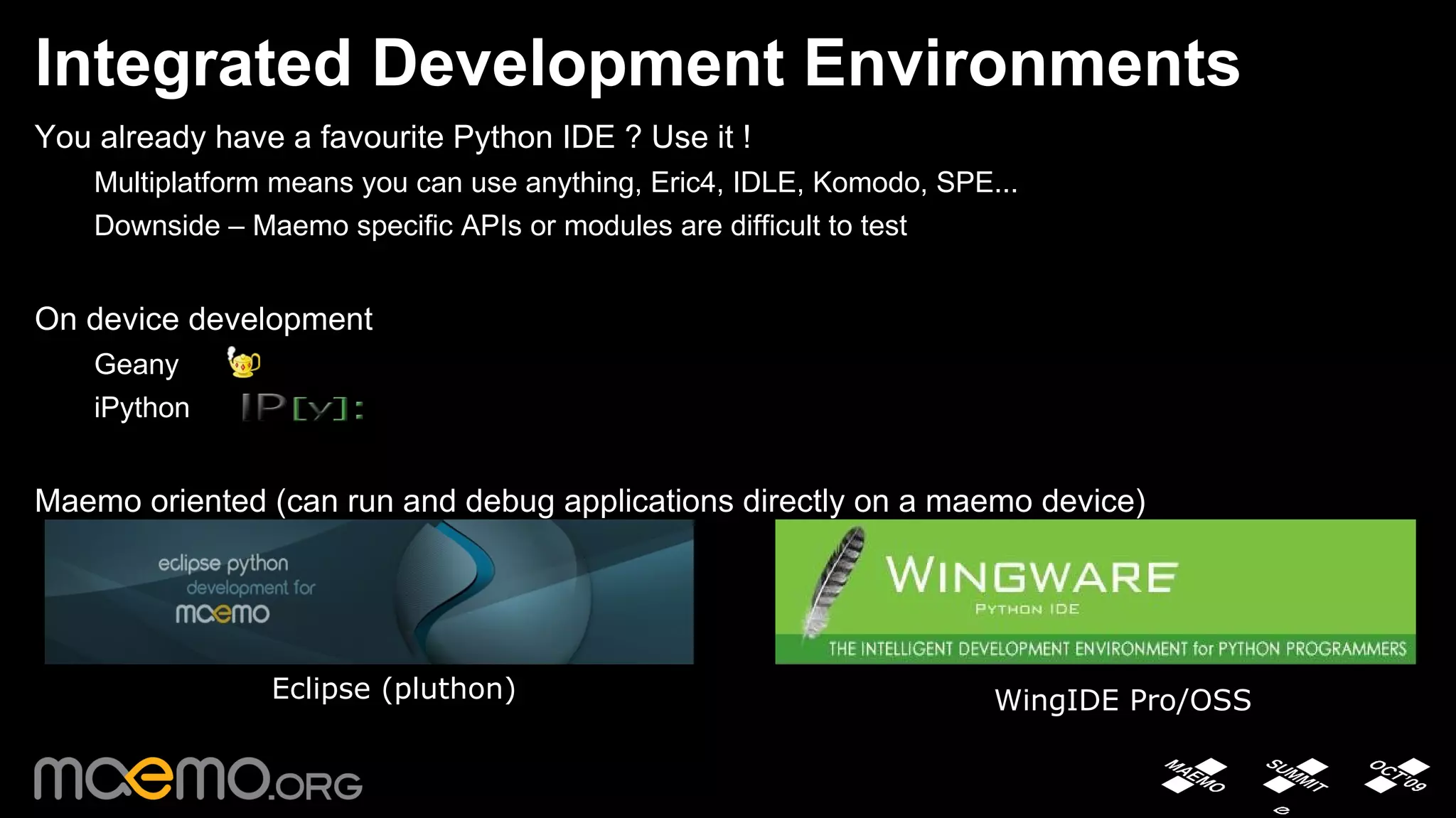 Integrated Development Environments

You already have a favourite Python IDE ? Use it !

Multiplatform means you can use anything, Eric4, IDLE, Komodo, SPE...

Downside – Maemo specific APIs or modules are difficult to test

On device development

Geany

iPython IP[y]:

Maemo oriented (can run and debug applications directly on a maemo device)

eclipse python development for maemo

Eclipse (pluthon)

WINGWARE PYTHON IDE

THE INTELLIGENT DEVELOPMENT ENVIRONMENT for PYTHON PROGRAMMERS

WingIDE Pro/OSS

maemo.ORG

MAEMO SUMMIT OCT'09